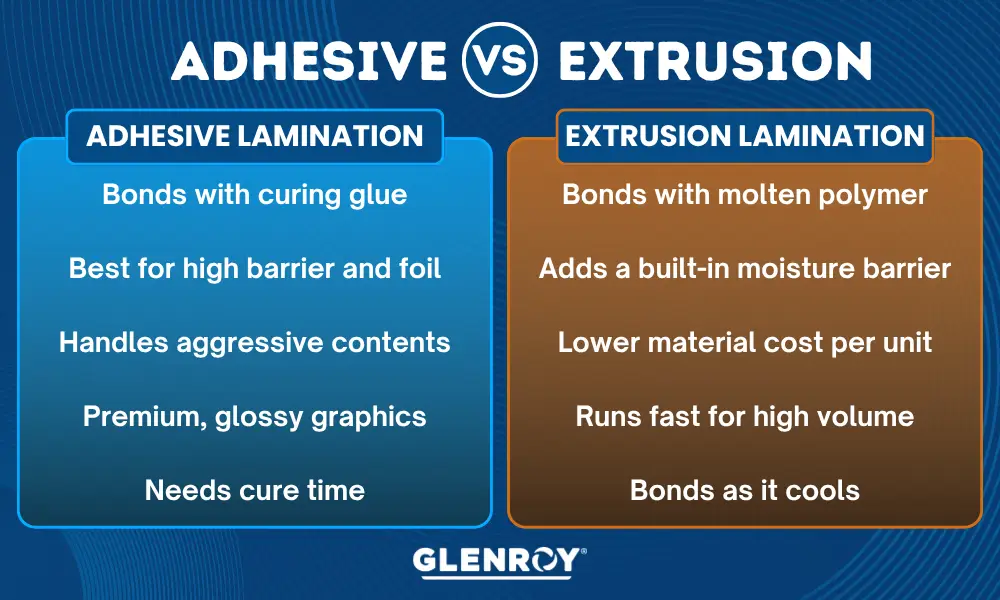 ADHESIVE VS EXTRUSION

ADHESIVE LAMINATION

Bonds with curing glue

Best for high barrier and foil

Handles aggressive contents

Premium, glossy graphics

Needs cure time

EXTRUSION LAMINATION

Bonds with molten polymer

Adds a built-in moisture barrier

Lower material cost per unit

Runs fast for high volume

Bonds as it cools

GLENROY®